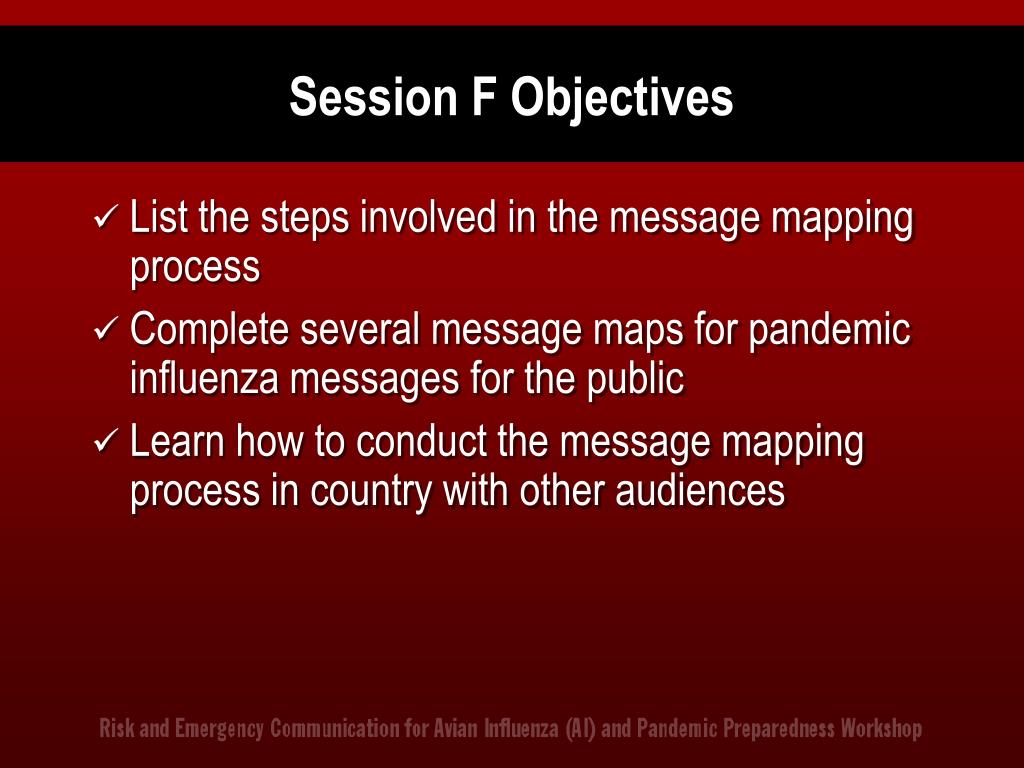 Session F Objectives

✓ List the steps involved in the message mapping process

✓ Complete several message maps for pandemic influenza messages for the public

✓ Learn how to conduct the message mapping process in country with other audiences

Risk and Emergency Communication for Avian Influenza (AI) and Pandemic Preparedness Workshop